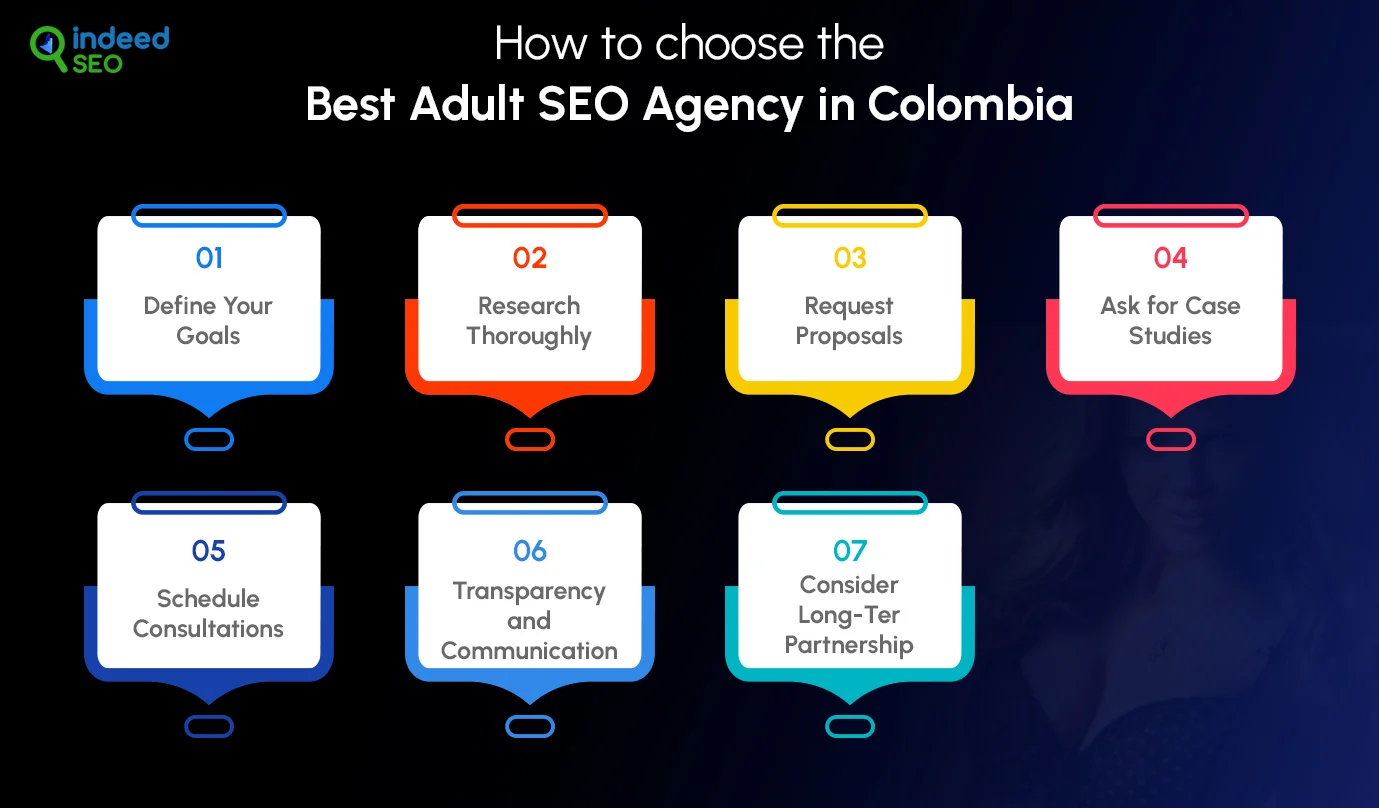 indeed SEO

How to choose the
Best Adult SEO Agency in Colombia

01
Define Your Goals

02
Research Thoroughly

03
Request Proposals

04
Ask for Case Studies

05
Schedule Consultations

06
Transparency and Communication

07
Consider Long-Ter Partnership